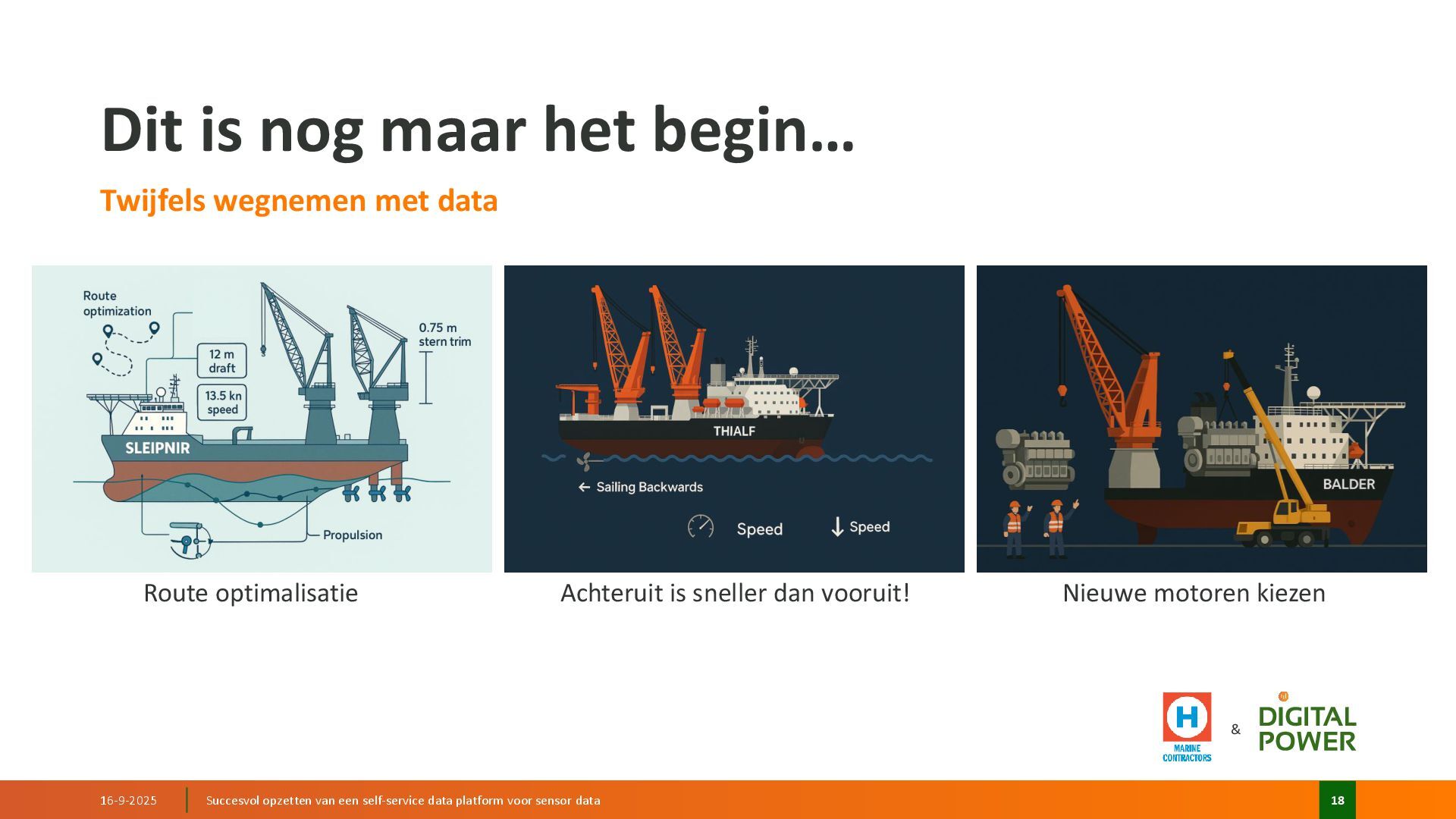 Dit is nog maar het begin…

Twijfels wegnemen met data

Route optimization

12 m draft

13.5 kn speed

0.75 m stern trim

SLEIPNIR

Propulsion

Route optimalisatie

THIALF

← Sailing Backwards

Speed

↓ Speed

Achteruit is sneller dan vooruit!

BALDER

Nieuwe motoren kiezen

H MARINE CONTRACTORS

&

DIGITAL POWER

16-9-2025

Succesvol opzetten van een self-service data platform voor sensor data

18